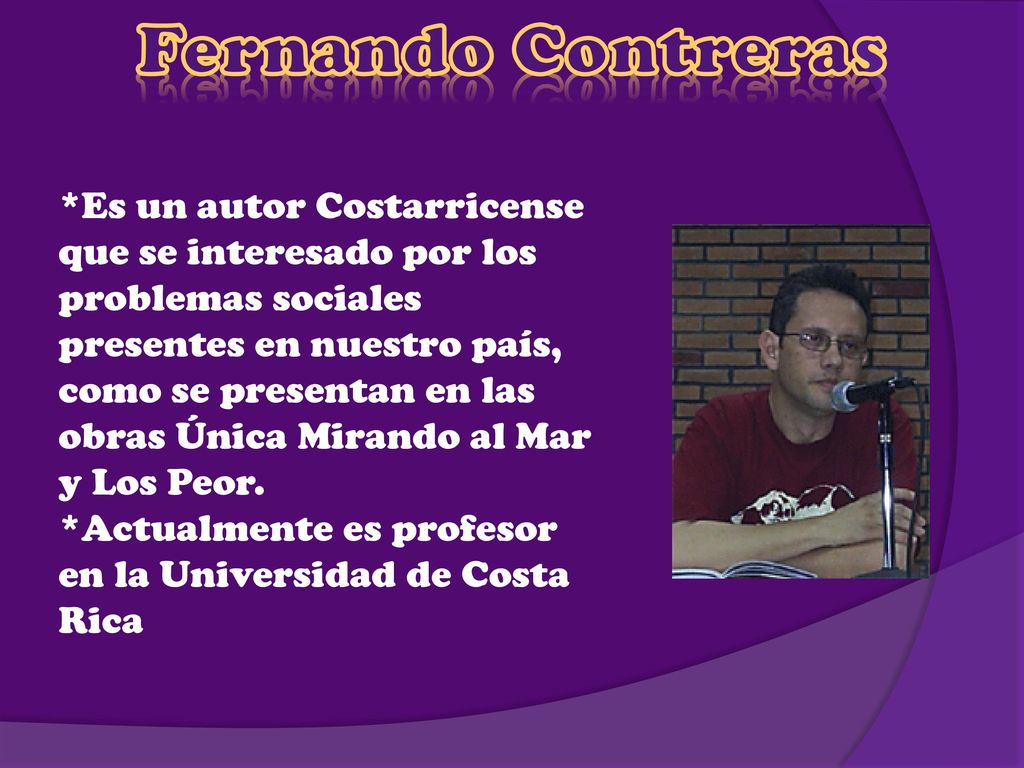 Fernando Contreras

*Es un autor Costarricense que se interesado por los problemas sociales presentes en nuestro país, como se presentan en las obras Única Mirando al Mar y Los Peor.
*Actualmente es profesor en la Universidad de Costa Rica